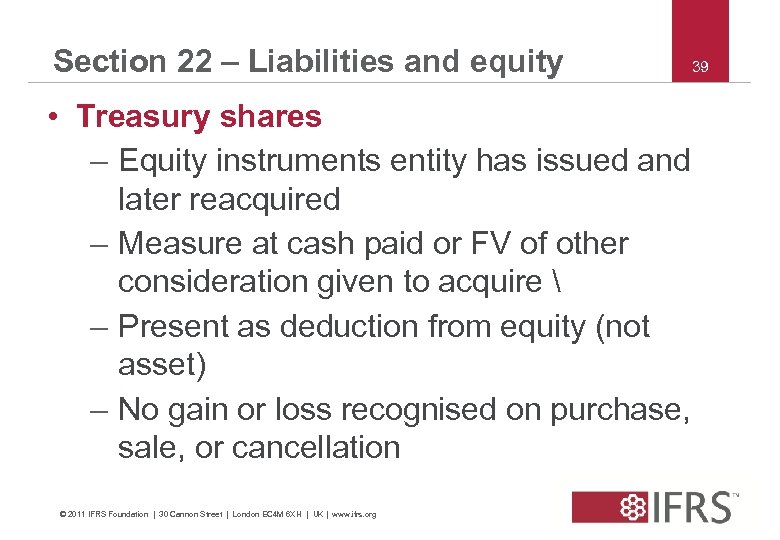 Section 22 – Liabilities and equity

39

• Treasury shares
– Equity instruments entity has issued and later reacquired
– Measure at cash paid or FV of other consideration given to acquire \
– Present as deduction from equity (not asset)
– No gain or loss recognised on purchase, sale, or cancellation

© 2011 IFRS Foundation | 30 Cannon Street | London EC4M 6XH | UK | www.ifrs.org

IFRS™